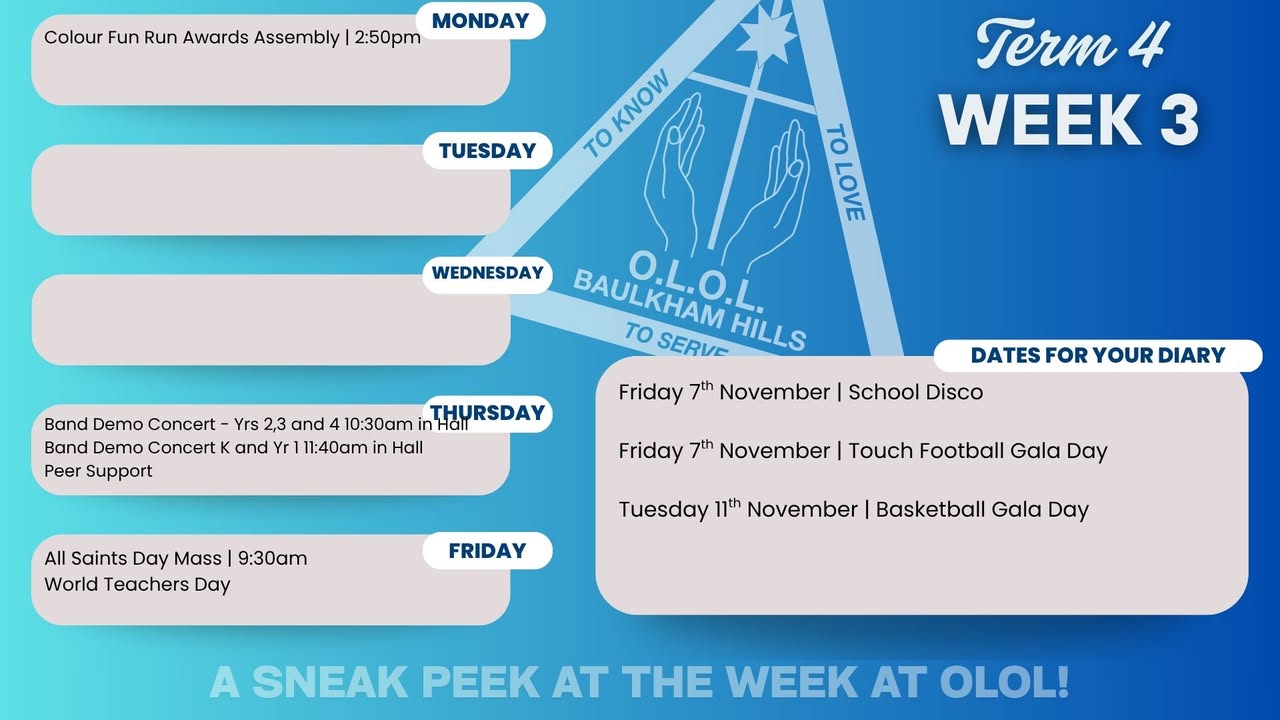 MONDAY
Colour Fun Run Awards Assembly | 2:50pm

TUESDAY

WEDNESDAY

THURSDAY
Band Demo Concert - Yrs 2,3 and 4 10:30am in Hall
Band Demo Concert K and Yr 1 11:40am in Hall
Peer Support

FRIDAY
All Saints Day Mass | 9:30am
World Teachers Day

TO KNOW
TO LOVE
TO SERVE
O.L.O.L.
BAULKHAM HILLS

Term 4
WEEK 3

DATES FOR YOUR DIARY
Friday 7$^{th}$ November | School Disco

Friday 7$^{th}$ November | Touch Football Gala Day

Tuesday 11$^{th}$ November | Basketball Gala Day

A SNEAK PEEK AT THE WEEK AT OLOL!